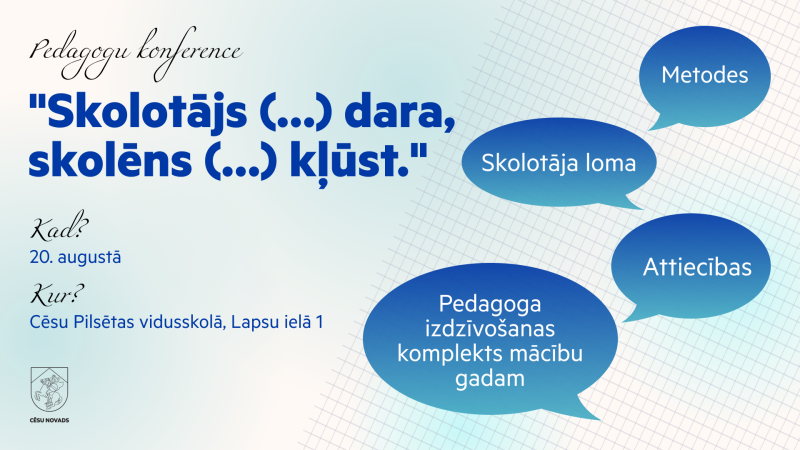 Pedagogu konference

"Skolotājs (...) dara, skolēns (...) kļūst."

Kad?
20. augustā

Kur?
Cēsu Pilsētas vidusskolā, Lapsu ielā 1

CĒSU NOVADS

Metodes

Skolotāja loma

Attiecības

Pedagoga izdzīvošanas komplekts mācību gadam